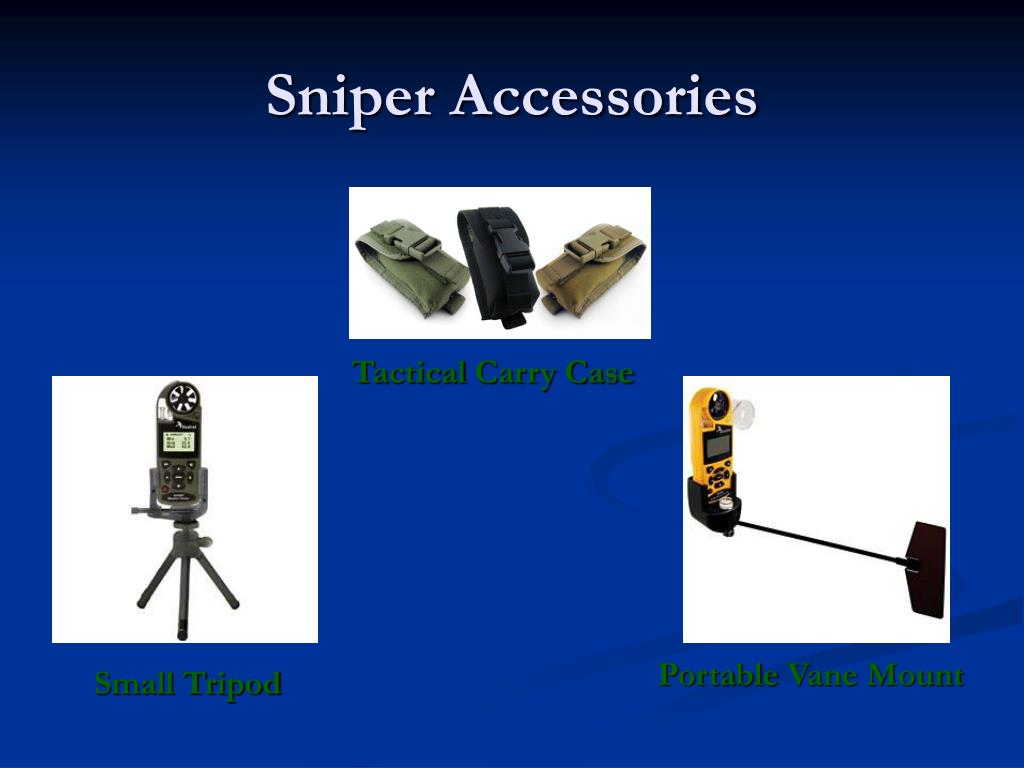 Sniper Accessories

Tactical Carry Case

Small Tripod

Portable Vane Mount